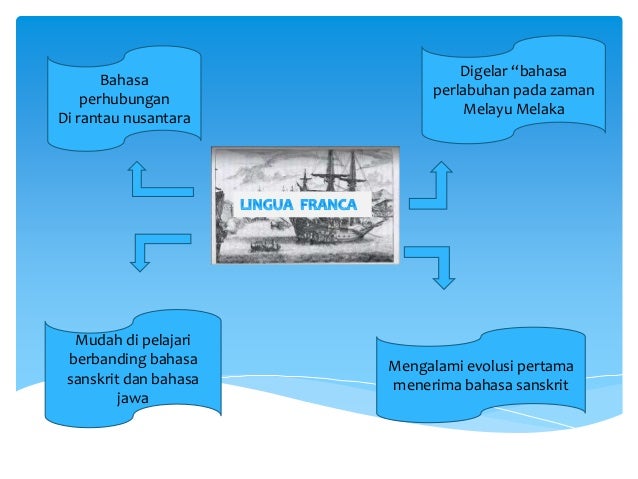 Bahasa perhubungan Di rantau nusantara

Digelar “bahasa perlabuhan pada zaman Melayu Melaka

LINGUA FRANCA

Mudah di pelajari berbanding bahasa sanskrit dan bahasa jawa

Mengalami evolusi pertama menerima bahasa sanskrit